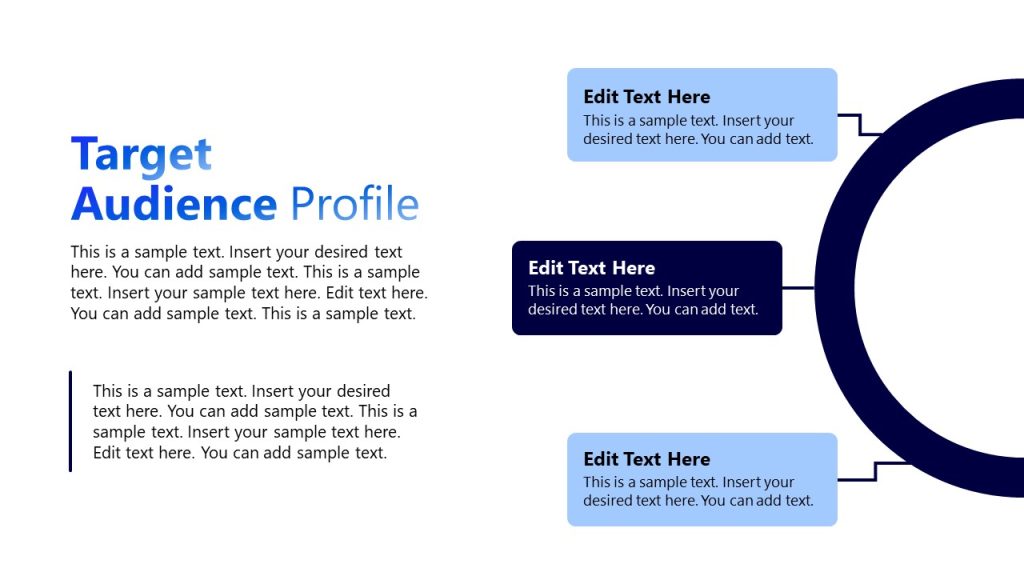 Target Audience Profile

This is a sample text. Insert your desired text here. You can add sample text. This is a sample text. Insert your sample text here. Edit text here. You can add sample text. This is a sample text.

This is a sample text. Insert your desired text here. You can add sample text. This is a sample text. Insert your sample text here. Edit text here. You can add sample text.

Edit Text Here
This is a sample text. Insert your desired text here. You can add text.

Edit Text Here
This is a sample text. Insert your desired text here. You can add text.

Edit Text Here
This is a sample text. Insert your desired text here. You can add text.